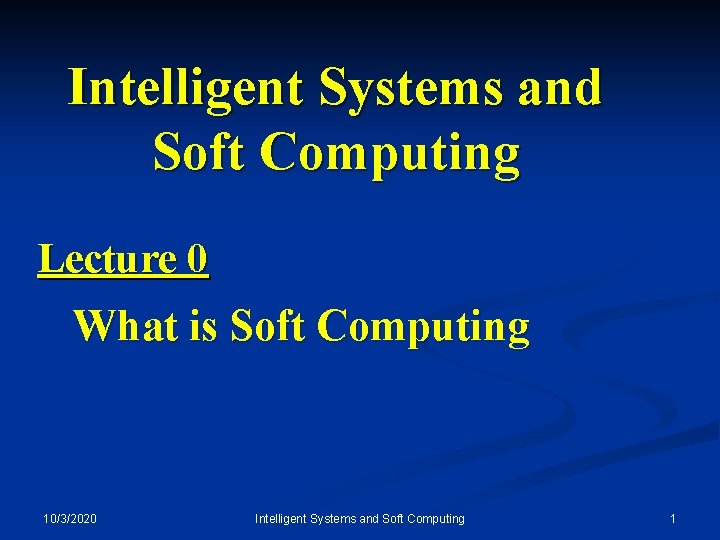 Intelligent Systems and Soft Computing

Lecture 0

What is Soft Computing

10/3/2020

Intelligent Systems and Soft Computing

1